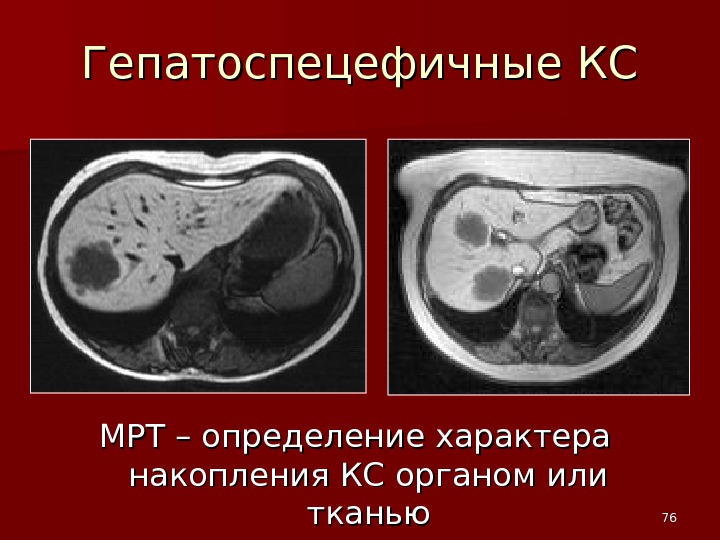 Гепатоспецефичные КС

МРТ – определение характера накопления КС органом или тканью

76